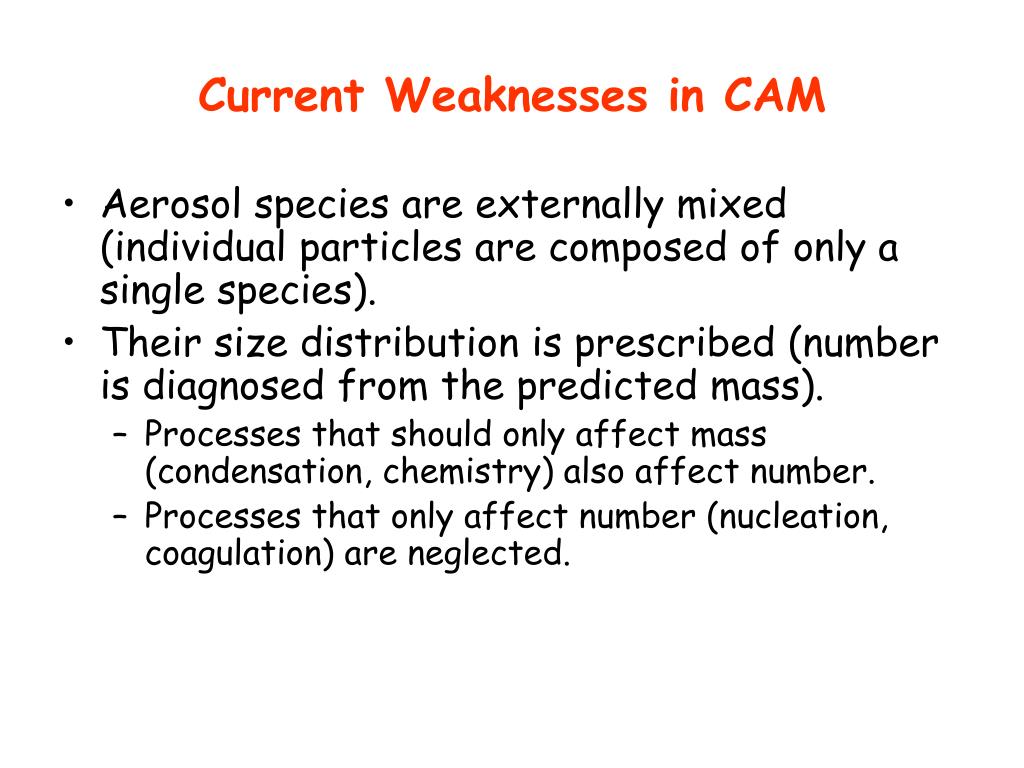 Current Weaknesses in CAM

• Aerosol species are externally mixed (individual particles are composed of only a single species).
• Their size distribution is prescribed (number is diagnosed from the predicted mass).
– Processes that should only affect mass (condensation, chemistry) also affect number.
– Processes that only affect number (nucleation, coagulation) are neglected.